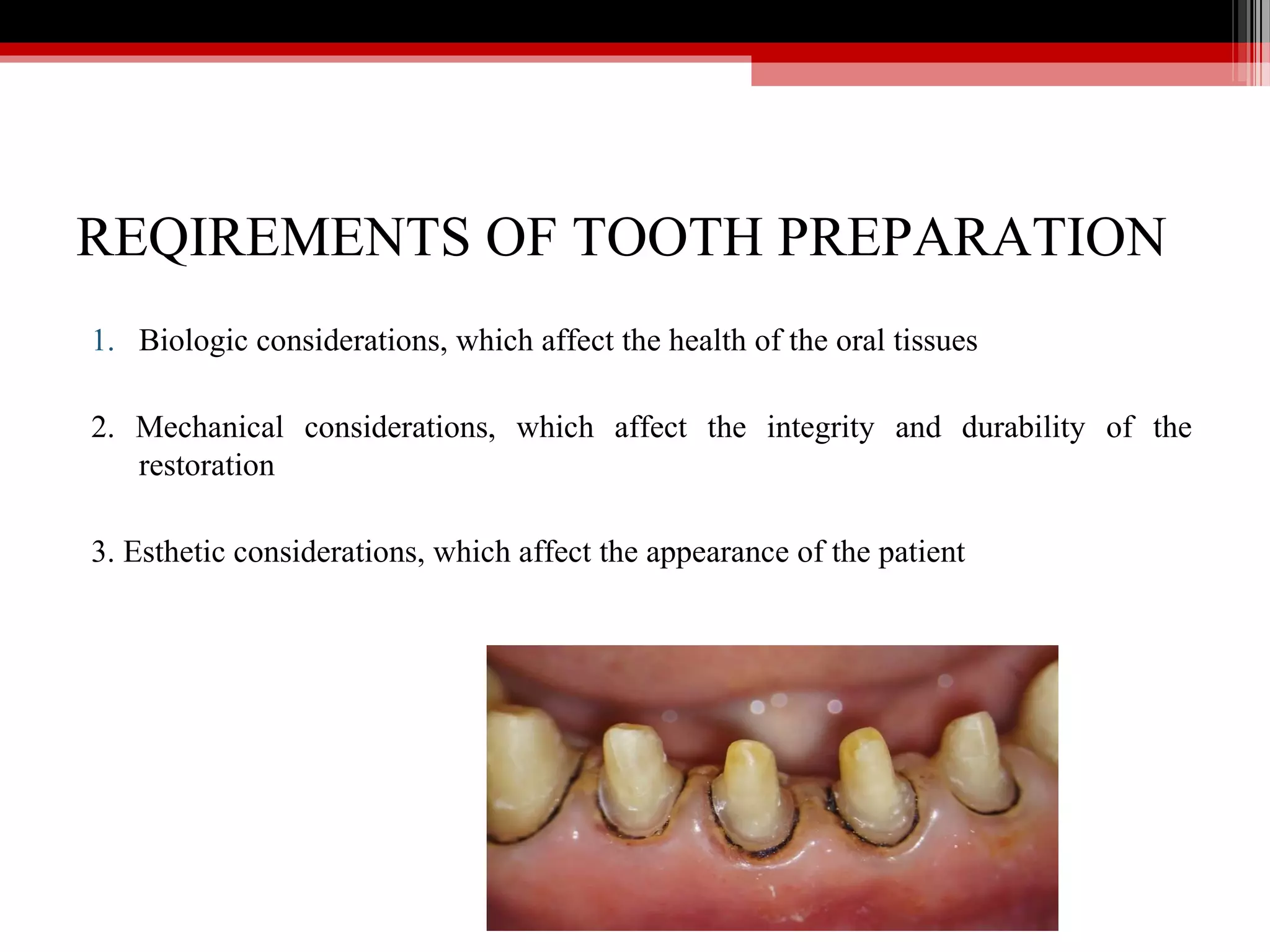 REQIREMENTS OF TOOTH PREPARATION

1. Biologic considerations, which affect the health of the oral tissues

2. Mechanical considerations, which affect the integrity and durability of the restoration

3. Esthetic considerations, which affect the appearance of the patient